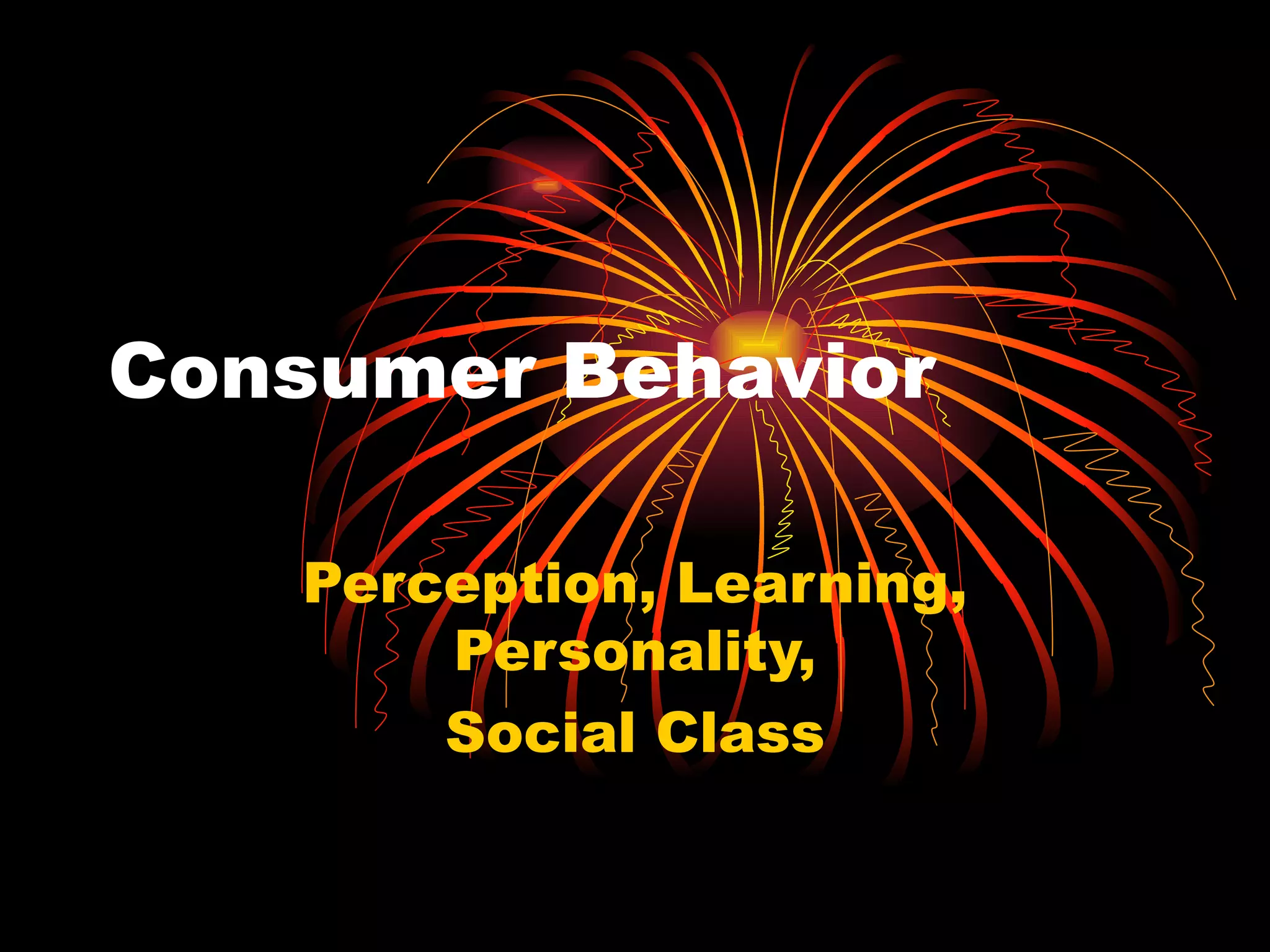 Consumer Behavior

Perception, Learning, Personality, Social Class